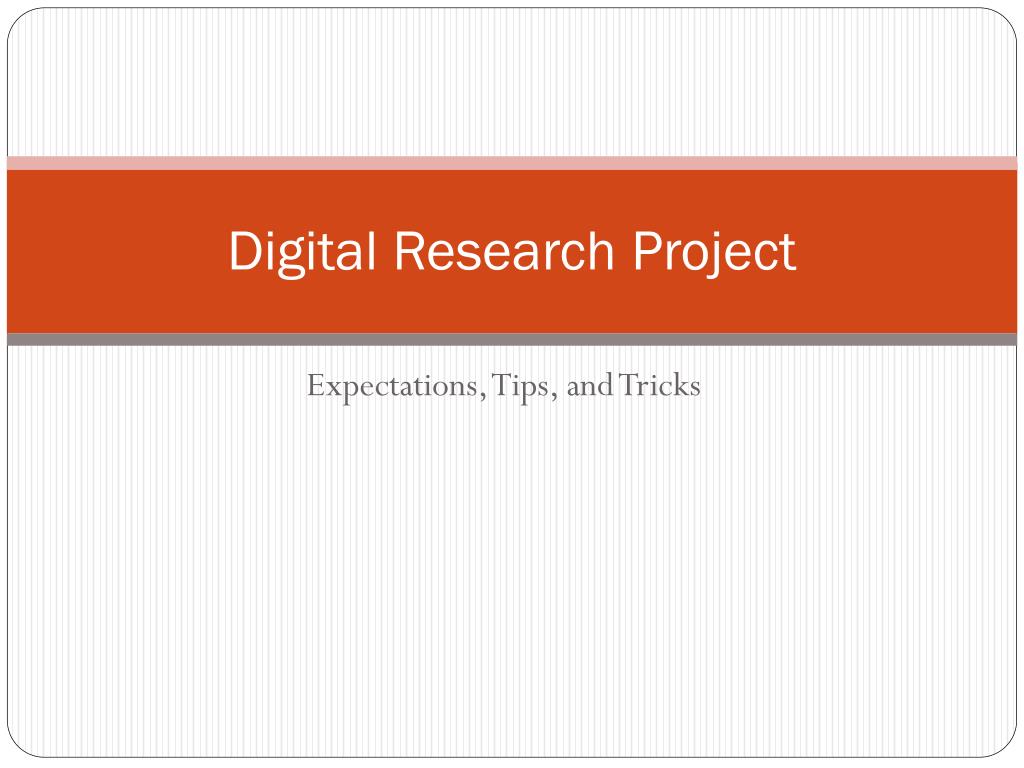 Digital Research Project

Expectations, Tips, and Tricks